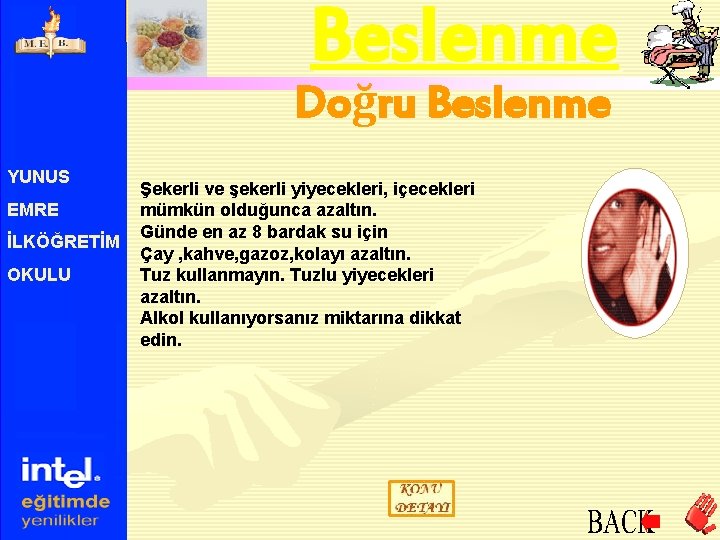 M. E. B.

Beslenme

Doğru Beslenme

YUNUS
EMRE
İLKÖĞRETİM
OKULU

Şekerli ve şekerli yiyecekleri, içecekleri mümkün olduğunca azaltın.
Günde en az 8 bardak su için
Çay ,kahve,gazoz,kolayı azaltın.
Tuz kullanmayın. Tuzlu yiyecekleri azaltın.
Alkol kullanıyorsanız miktarına dikkat edin.

intel.
eğitimde
yenilikler

KONU
DETAYI

BACK